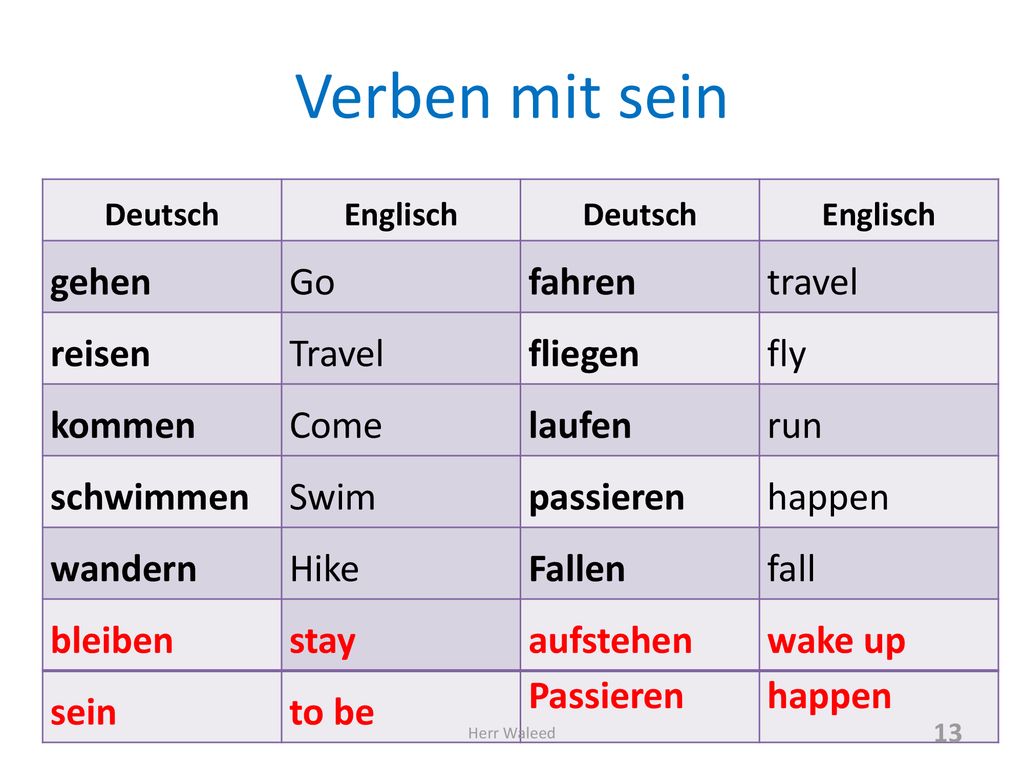 Verben mit sein

| Deutsch | Englisch | Deutsch | Englisch |
|---|---|---|---|
| gehen | Go | fahren | travel |
| reisen | Travel | fliegen | fly |
| kommen | Come | laufen | run |
| schwimmen | Swim | passieren | happen |
| wandern | Hike | Fallen | fall |
| bleiben | stay | aufstehen | wake up |
| sein | to be | Passieren | happen |

Herr Waleed

13